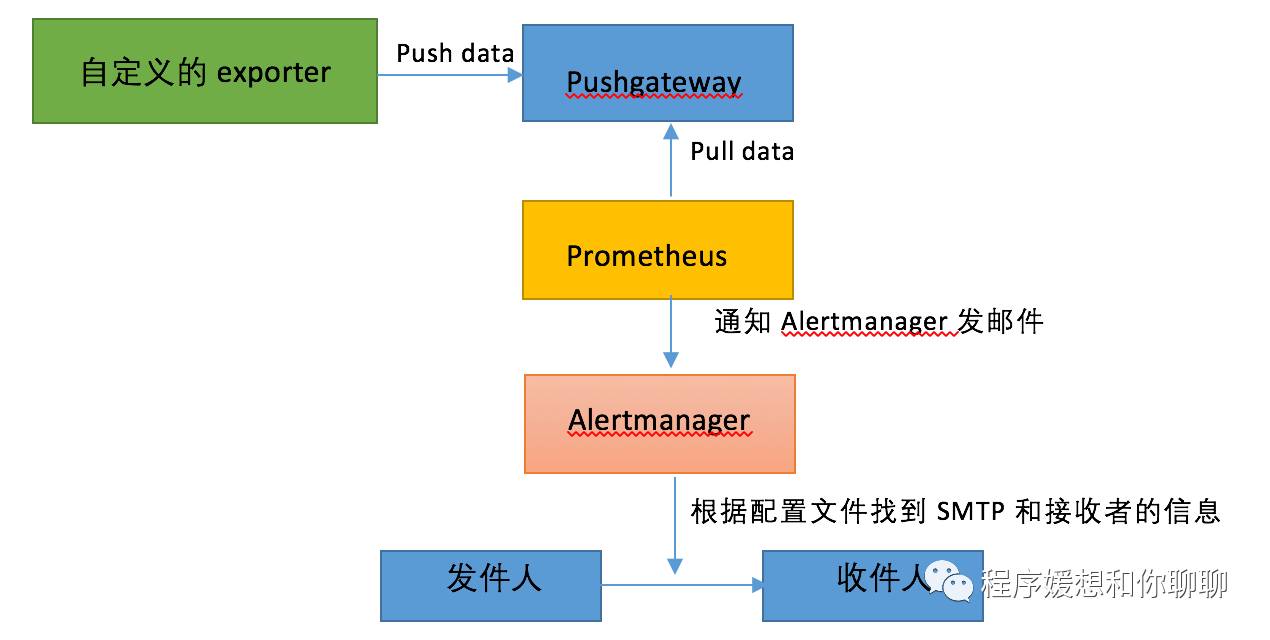 自定义的 exporter

Push data

Pushgateway

Pull data

Prometheus

通知 Alertmanager 发邮件

Alertmanager

根据配置文件找到 SMTP 和接收者的信息

发件人

收件人

程序媛想和你聊聊